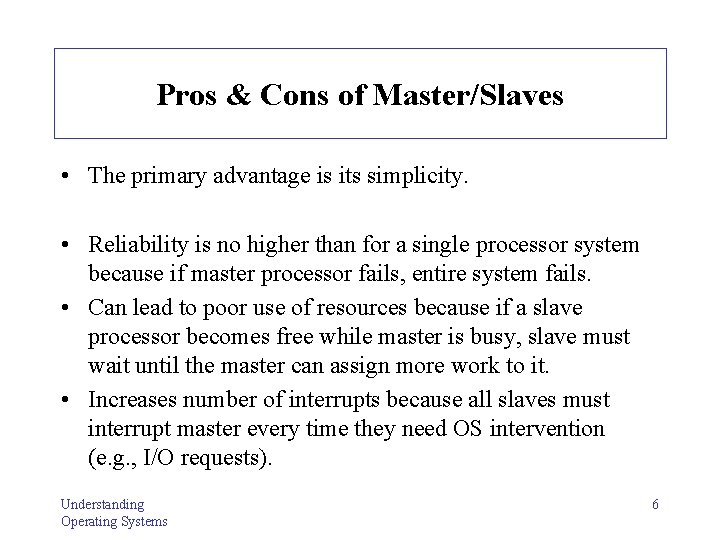 Pros & Cons of Master/Slaves

• The primary advantage is its simplicity.

• Reliability is no higher than for a single processor system because if master processor fails, entire system fails.

• Can lead to poor use of resources because if a slave processor becomes free while master is busy, slave must wait until the master can assign more work to it.

• Increases number of interrupts because all slaves must interrupt master every time they need OS intervention (e.g., I/O requests).

Understanding
Operating Systems

6